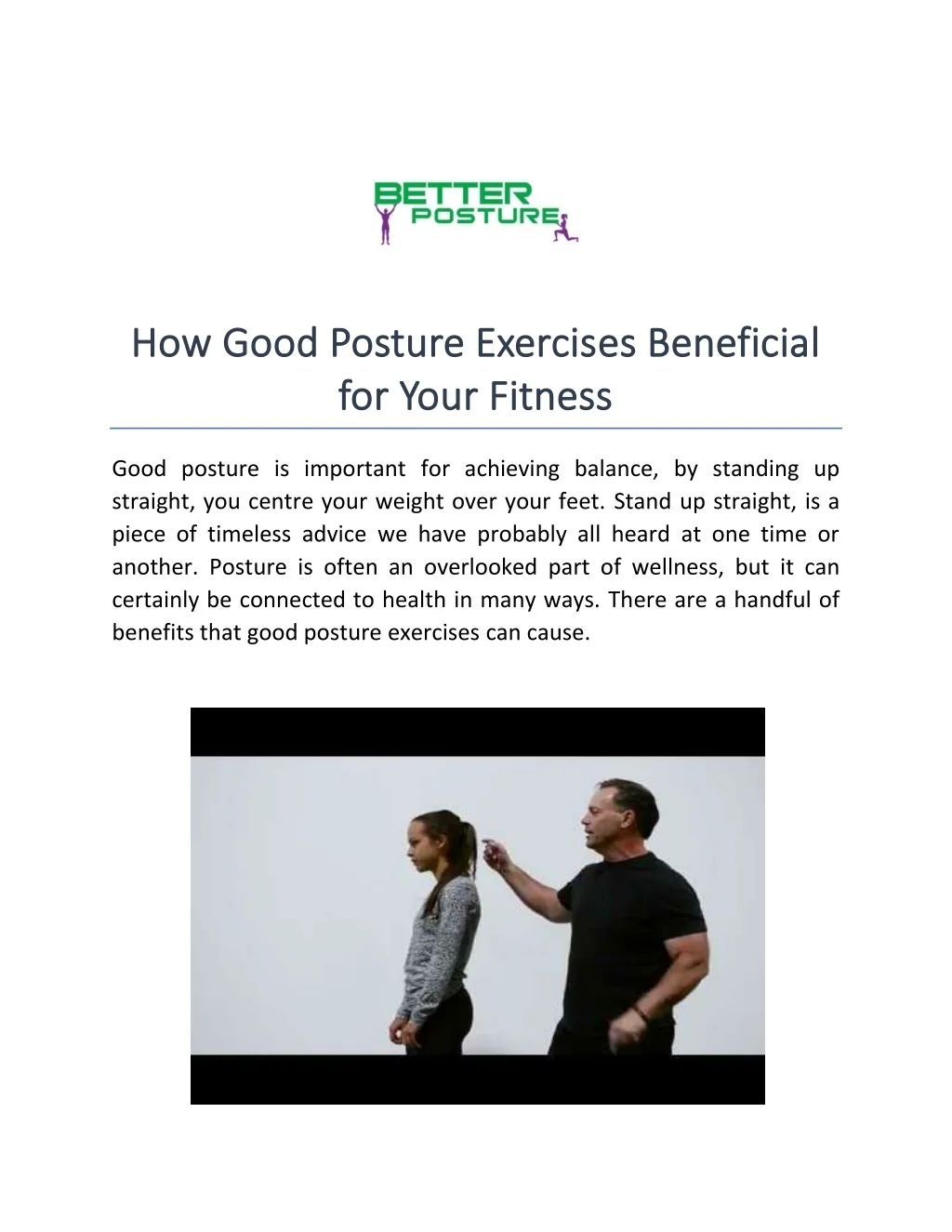 BETTER POSTURE

How Good Posture Exercises Beneficial for Your Fitness

Good posture is important for achieving balance, by standing up straight, you centre your weight over your feet. Stand up straight, is a piece of timeless advice we have probably all heard at one time or another. Posture is often an overlooked part of wellness, but it can certainly be connected to health in many ways. There are a handful of benefits that good posture exercises can cause.